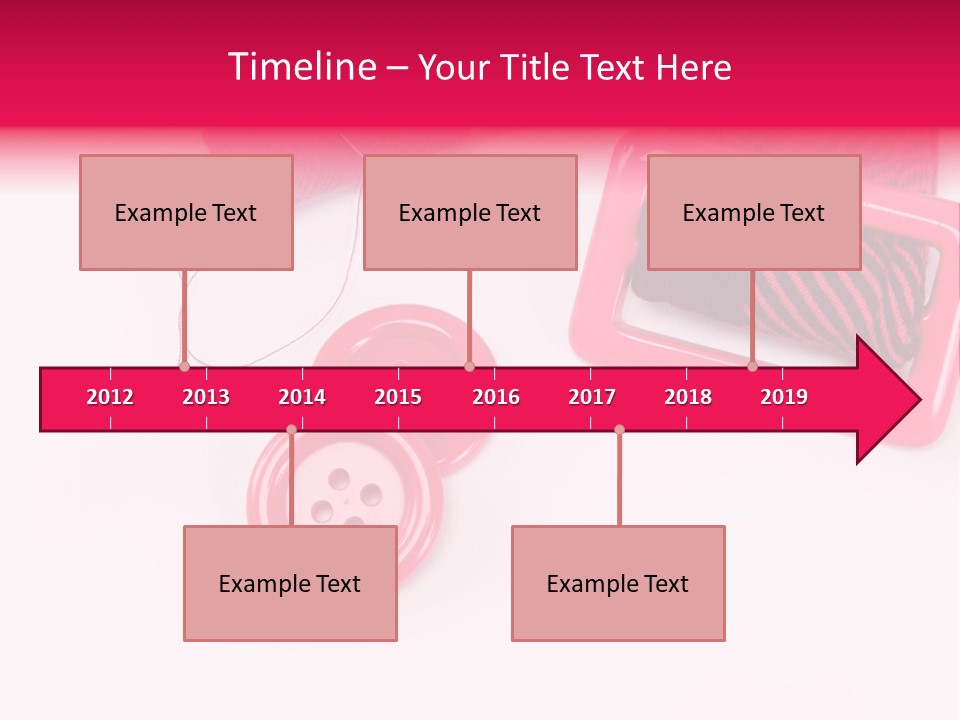 Timeline – Your Title Text Here

Example Text

Example Text

Example Text

2012 2013 2014 2015 2016 2017 2018 2019

Example Text

Example Text